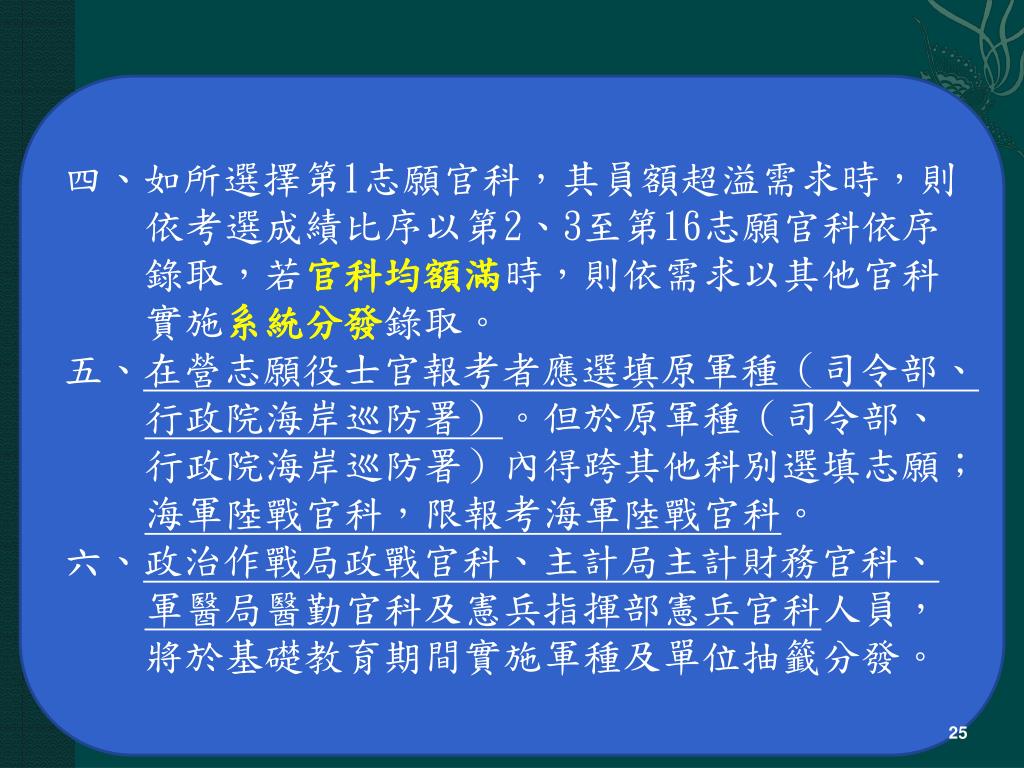 四、如所選擇第1志願官科，其員額超溢需求時，則依考選成績比序以第2、3至第16志願官科依序錄取，若官科均額滿時，則依需求以其他官科實施系統分發錄取。

五、在營志願役士官報考者應選填原軍種（司令部、行政院海岸巡防署）。但於原軍種（司令部、行政院海岸巡防署）內得跨其他科別選填志願；海軍陸戰官科，限報考海軍陸戰官科。

六、政治作戰局政戰官科、主計局主計財務官科、軍醫局醫勤官科及憲兵指揮部憲兵官科人員，將於基礎教育期間實施軍種及單位抽籤分發。

25